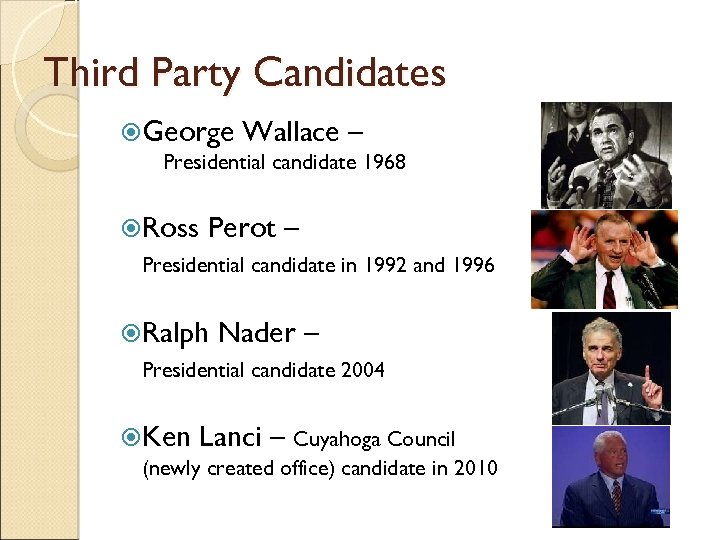 Third Party Candidates

George Wallace –
Presidential candidate 1968

Ross Perot –
Presidential candidate in 1992 and 1996

Ralph Nader –
Presidential candidate 2004

Ken Lanci – Cuyahoga Council (newly created office) candidate in 2010